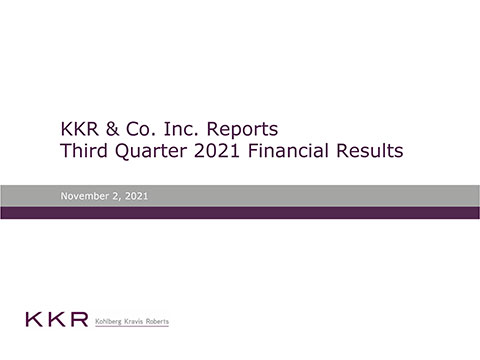 KKR & Co. Inc. Reports
Third Quarter 2021 Financial Results

November 2, 2021

KKR Kohlberg Kravis Roberts